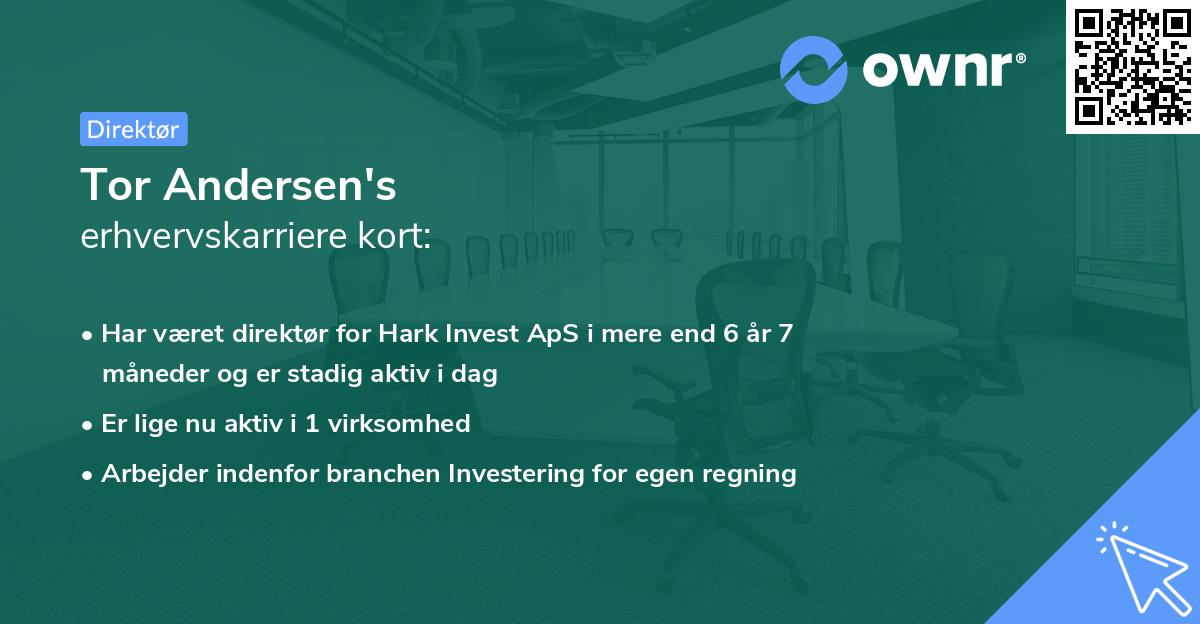 ownr®

Direktør

Tor Andersen's
erhvervskarriere kort:

• Har været direktør for Hark Invest ApS i mere end 6 år 7 måneder og er stadig aktiv i dag
• Er lige nu aktiv i 1 virksomhed
• Arbejder indenfor branchen Investering for egen regning